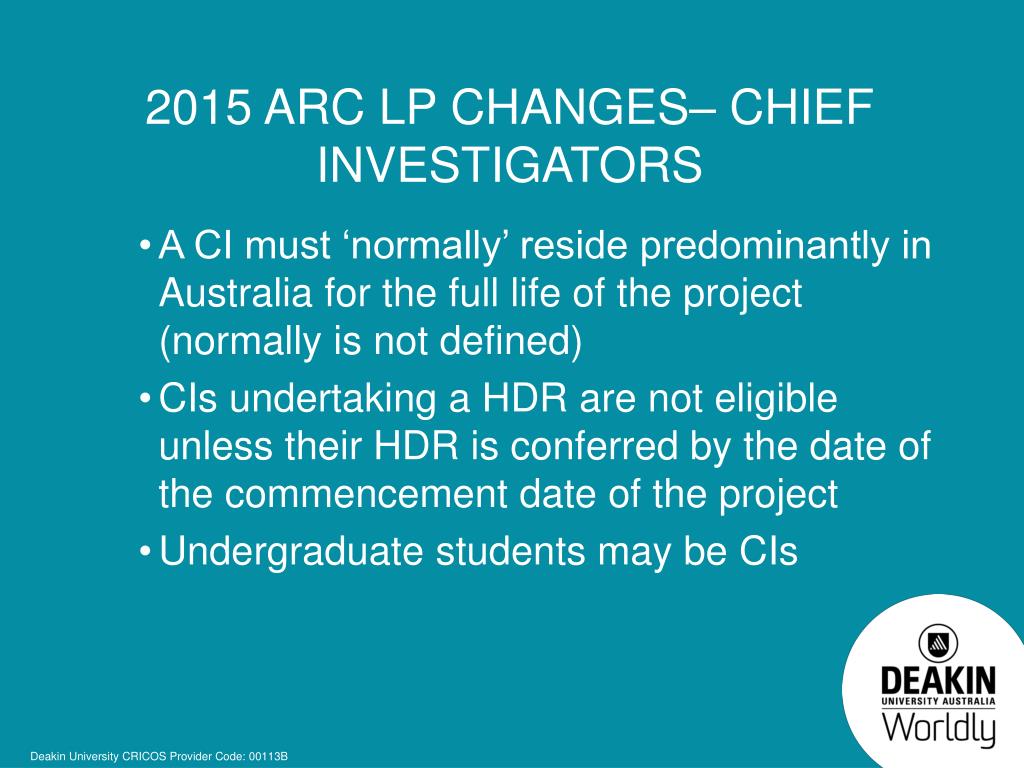 2015 ARC LP CHANGES– CHIEF INVESTIGATORS

• A CI must ‘normally’ reside predominantly in Australia for the full life of the project (normally is not defined)
• CIs undertaking a HDR are not eligible unless their HDR is conferred by the date of the commencement date of the project
• Undergraduate students may be CIs

DEAKIN
UNIVERSITY AUSTRALIA
Worldly

Deakin University CRICOS Provider Code: 00113B